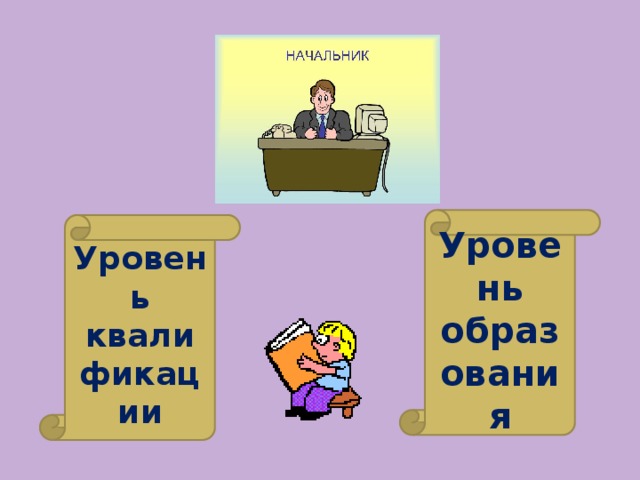 НАЧАЛЬНИК

Уровень квалификации

Уровень образования